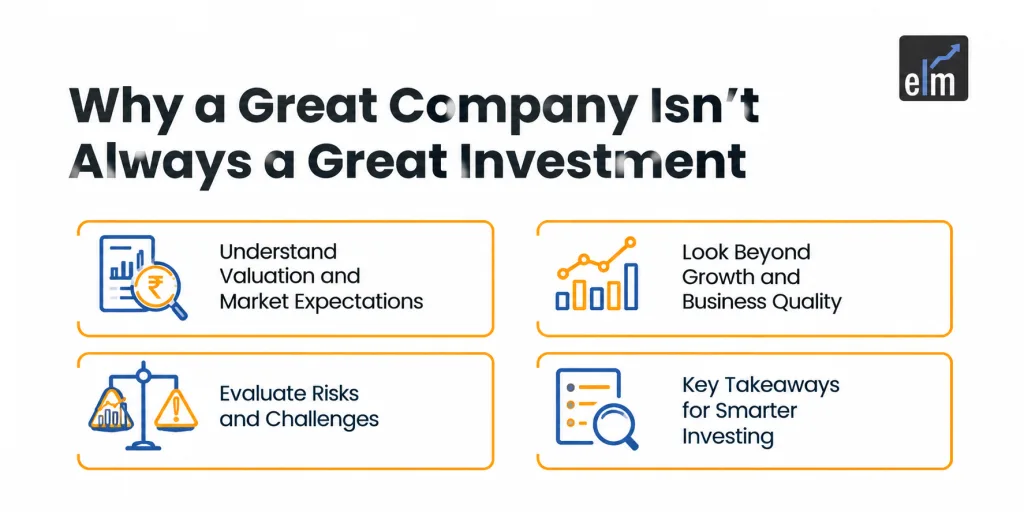 elm

Why a Great Company Isn't Always a Great Investment

Understand Valuation and Market Expectations

Look Beyond Growth and Business Quality

Evaluate Risks and Challenges

Key Takeaways for Smarter Investing